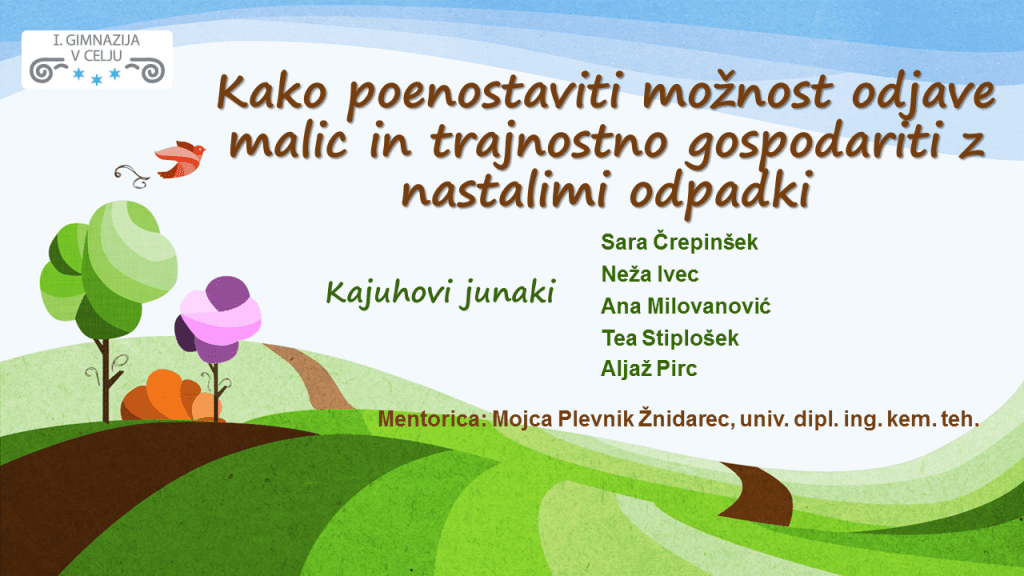 I. GIMNAZIJA V CELJU

Kako poenostaviti možnost odjave malic in trajnostno gospodariti z nastalimi odpadki

Kajuhovi junaki

Sara Črepinšek
Neža Ivec
Ana Milovanović
Tea Stiplošek
Aljaž Pirc

Mentorica: Mojca Plevnik Žnidarec, univ. dipl. ing. kem. teh.